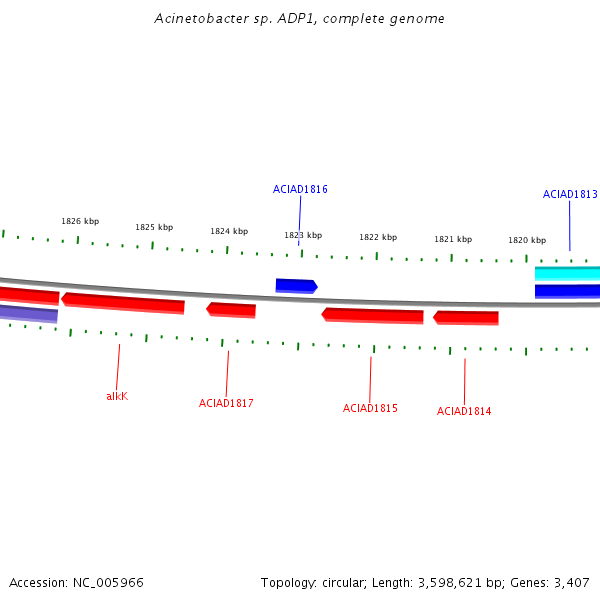 Acinetobacter sp. ADP1, complete genome

ACIAD1816

ACIAD1813

1826 kbp

1825 kbp

1824 kbp

1823 kbp

1822 kbp

1821 kbp

1820 kbp

alkK

ACIAD1817

ACIAD1815

ACIAD1814

Accession: NC_005966

Topology: circular; Length: 3,598,621 bp; Genes: 3,407